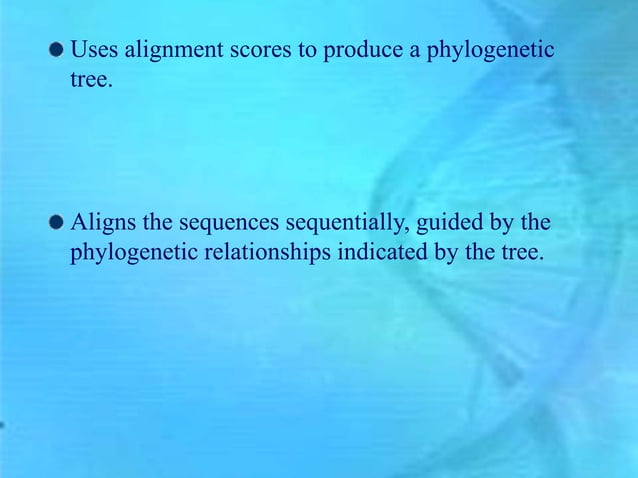 ● Uses alignment scores to produce a phylogenetic tree.

● Aligns the sequences sequentially, guided by the phylogenetic relationships indicated by the tree.